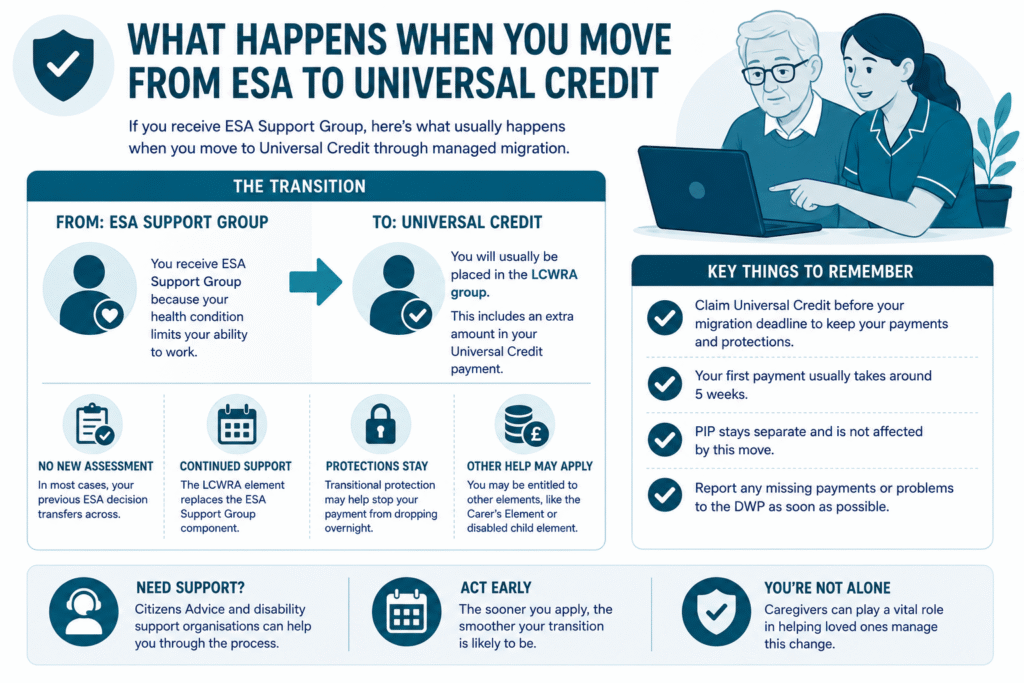 WHAT HAPPENS WHEN YOU MOVE FROM ESA TO UNIVERSAL CREDIT

If you receive ESA Support Group, here's what usually happens when you move to Universal Credit through managed migration.

THE TRANSITION

FROM: ESA SUPPORT GROUP

You receive ESA Support Group because your health condition limits your ability to work.

TO: UNIVERSAL CREDIT

You will usually be placed in the LCWRA group.

This includes an extra amount in your Universal Credit payment.

NO NEW ASSESSMENT
In most cases, your previous ESA decision transfers across.

CONTINUED SUPPORT
The LCWRA element replaces the ESA Support Group component.

PROTECTIONS STAY
Transitional protection may help stop your payment from dropping overnight.

OTHER HELP MAY APPLY
You may be entitled to other elements, like the Carer's Element or disabled child element.

KEY THINGS TO REMEMBER

Claim Universal Credit before your migration deadline to keep your payments and protections.

Your first payment usually takes around 5 weeks.

PIP stays separate and is not affected by this move.

Report any missing payments or problems to the DWP as soon as possible.

NEED SUPPORT?
Citizens Advice and disability support organisations can help you through the process.

ACT EARLY
The sooner you apply, the smoother your transition is likely to be.

YOU'RE NOT ALONE
Caregivers can play a vital role in helping loved ones manage this change.